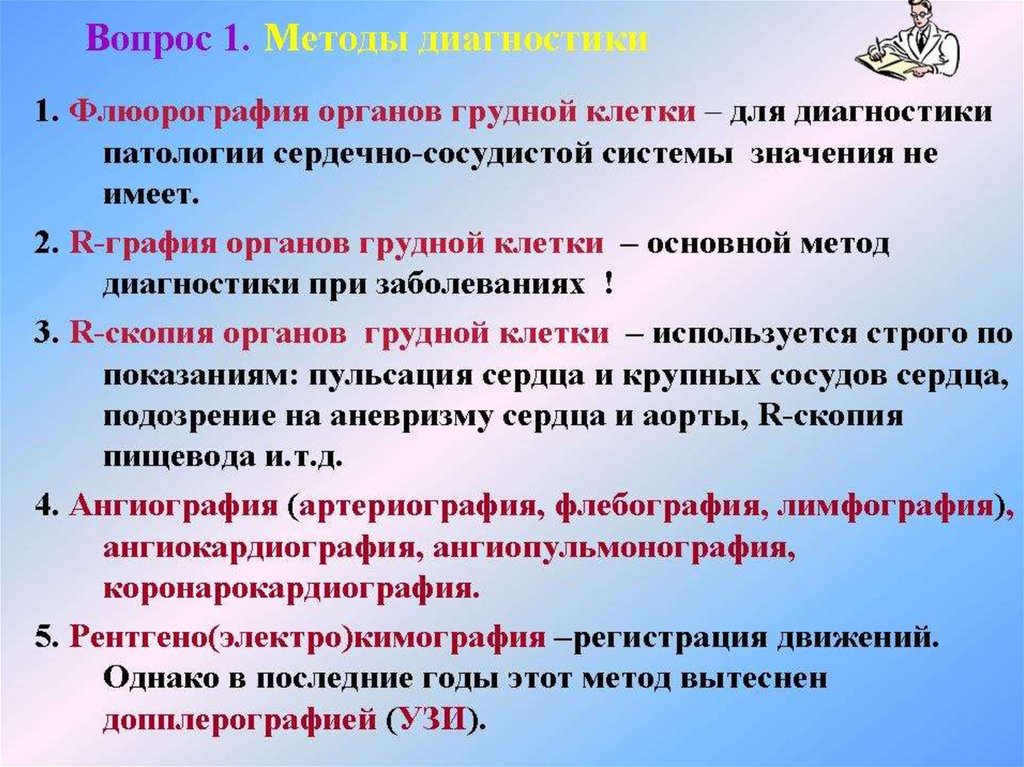 Вопрос 1. Методы диагностики

1. Флюорография органов грудной клетки – для диагностики патологии сердечно-сосудистой системы значения не имеет.

2. R-графия органов грудной клетки – основной метод диагностики при заболеваниях !

3. R-скопия органов грудной клетки – используется строго по показаниям: пульсация сердца и крупных сосудов сердца, подозрение на аневризму сердца и аорты, R-скопия пищевода и.т.д.

4. Ангиография (артериография, флебография, лимфография), ангиокардиография, ангиопульмонография, коронарокардиография.

5. Рентгено(электро)кимография –регистрация движений. Однако в последние годы этот метод вытеснен допплерографией (УЗИ).